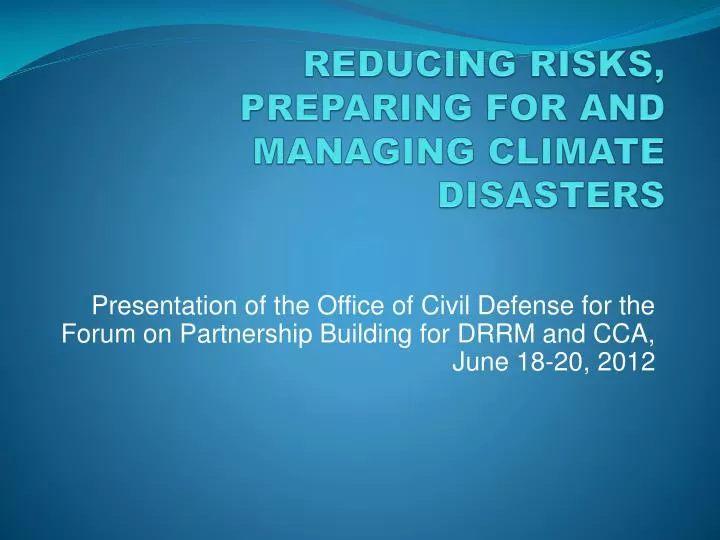 REDUCING RISKS, PREPARING FOR AND MANAGING CLIMATE DISASTERS

Presentation of the Office of Civil Defense for the Forum on Partnership Building for DRRM and CCA, June 18-20, 2012